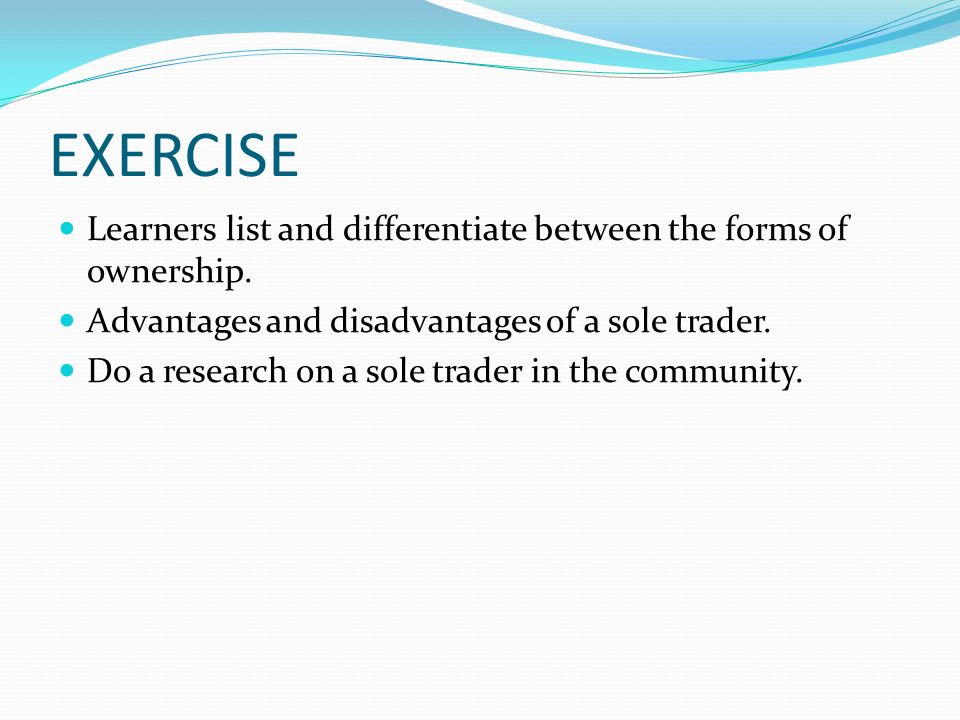 EXERCISE

- Learners list and differentiate between the forms of ownership.
- Advantages and disadvantages of a sole trader.
- Do a research on a sole trader in the community.